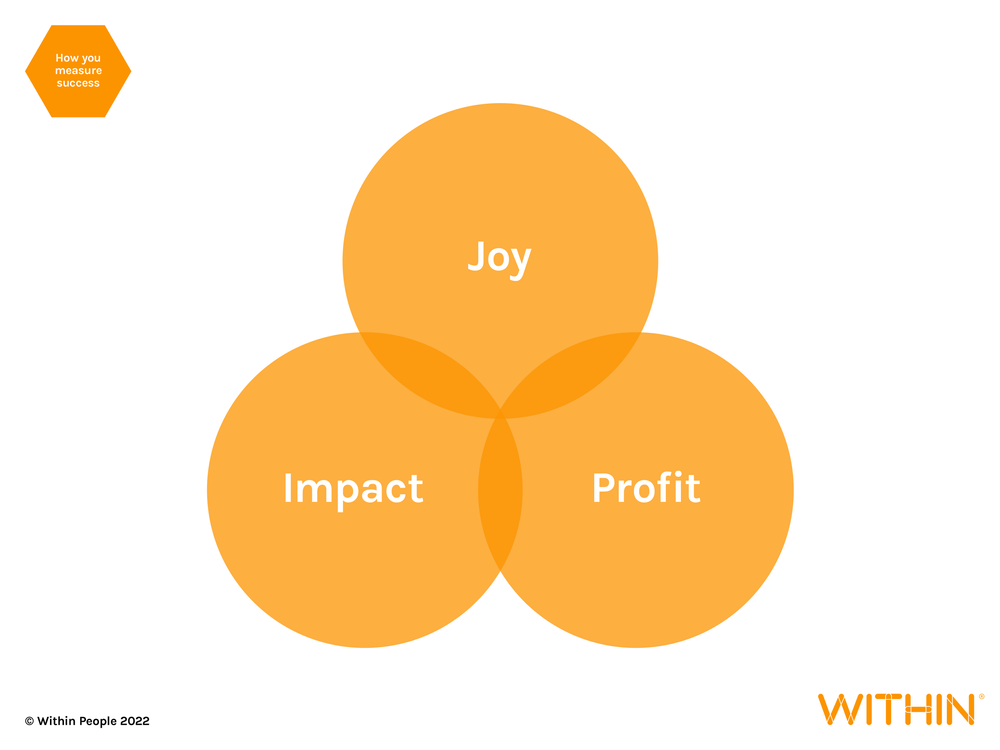 How you measure success

Joy

Impact

Profit

© Within People 2022

WITHIN®